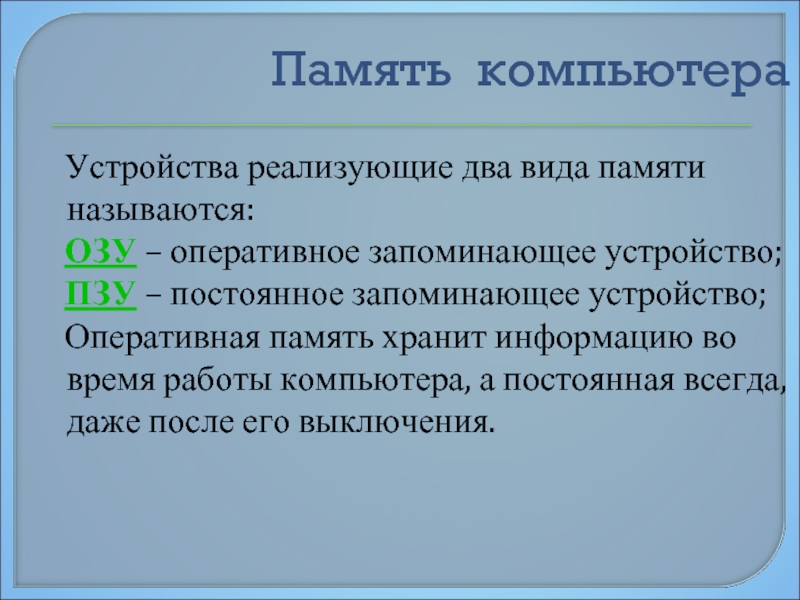 Память компьютера

Устройства реализующие два вида памяти называются:
ОЗУ – оперативное запоминающее устройство;
ПЗУ – постоянное запоминающее устройство;
Оперативная память хранит информацию во время работы компьютера, а постоянная всегда, даже после его выключения.